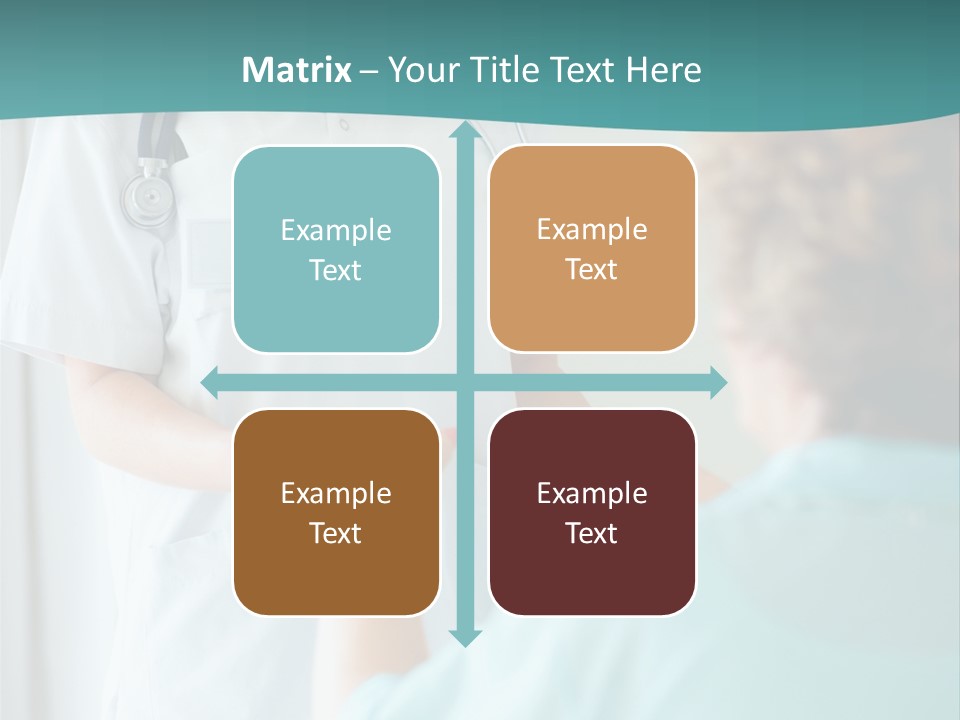 Matrix – Your Title Text Here

Example Text

Example Text

Example Text

Example Text